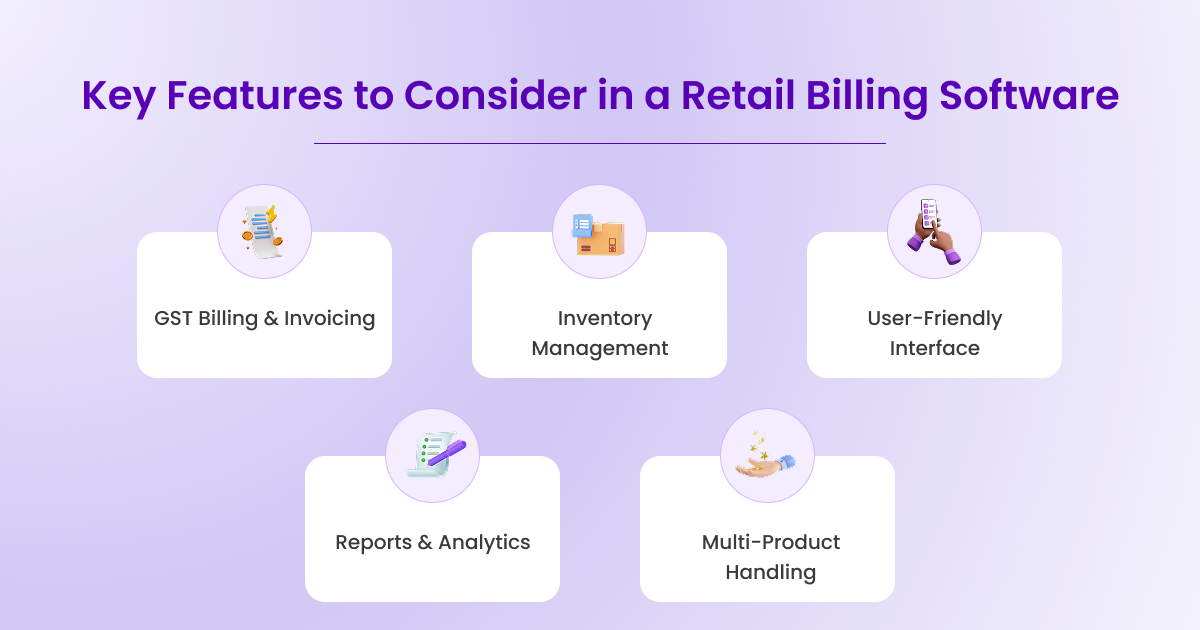 Key Features to Consider in a Retail Billing Software

GST Billing & Invoicing

Inventory Management

User-Friendly Interface

Reports & Analytics

Multi-Product Handling